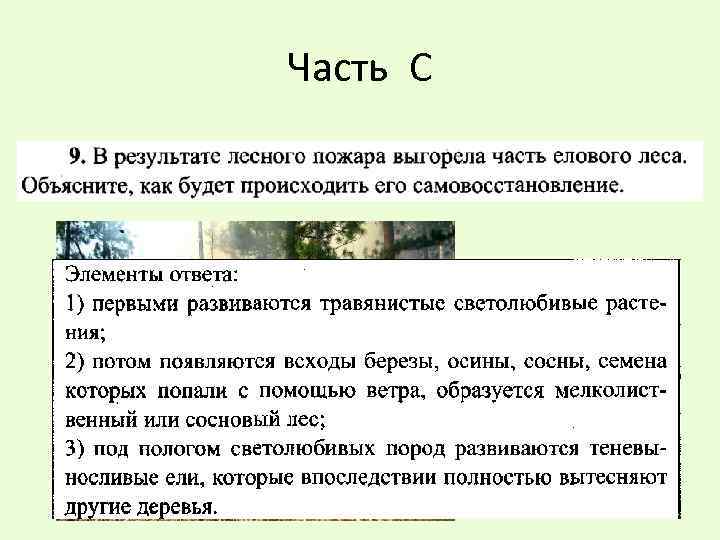 Часть С

9. В результате лесного пожара выгорела часть елового леса. Объясните, как будет происходить его самовосстановление.

Элементы ответа:
1) первыми развиваются травянистые светолюбивые растения;
2) потом появляются всходы березы, осины, сосны, семена которых попали с помощью ветра, образуется мелколиственный или сосновый лес;
3) под пологом светолюбивых пород развиваются теневыносливые ели, которые впоследствии полностью вытесняют другие деревья.